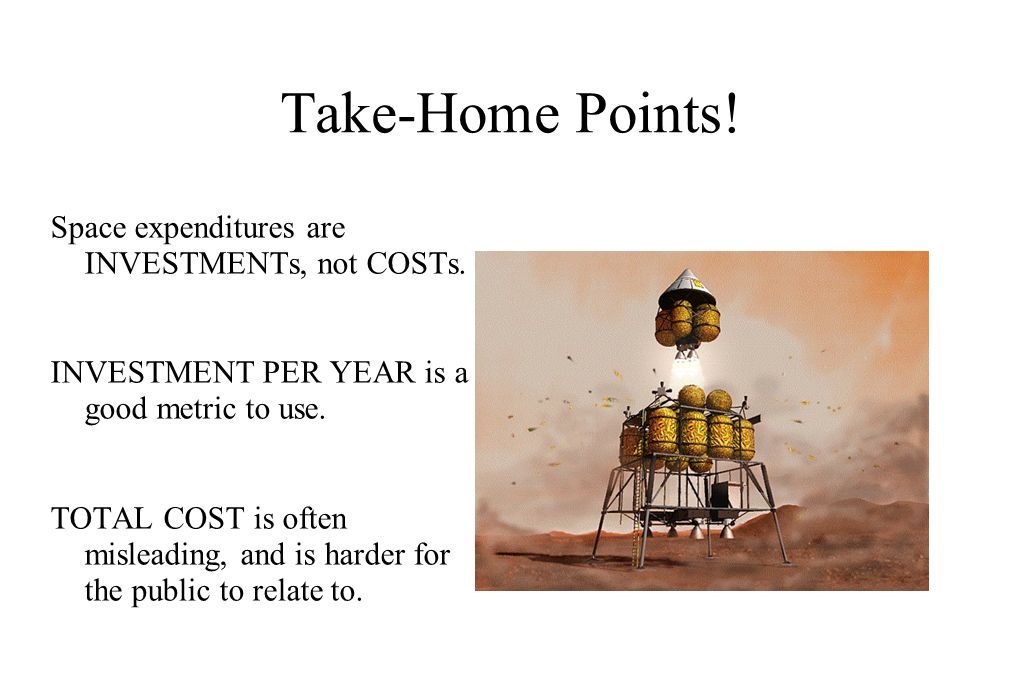 Take-Home Points!

Space expenditures are INVESTMENTs, not COSTs.

INVESTMENT PER YEAR is a good metric to use.

TOTAL COST is often misleading, and is harder for the public to relate to.